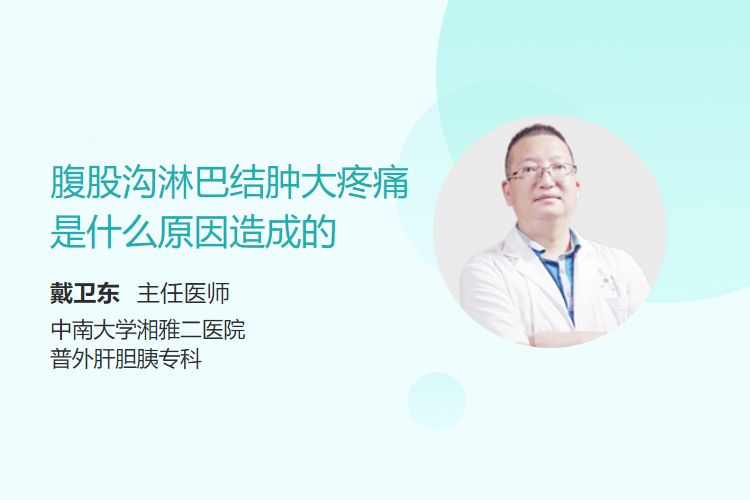 腹股沟淋巴结肿大疼痛是什么原因造成的

戴卫东　主任医师

中南大学湘雅二医院
普外肝胆胰专科